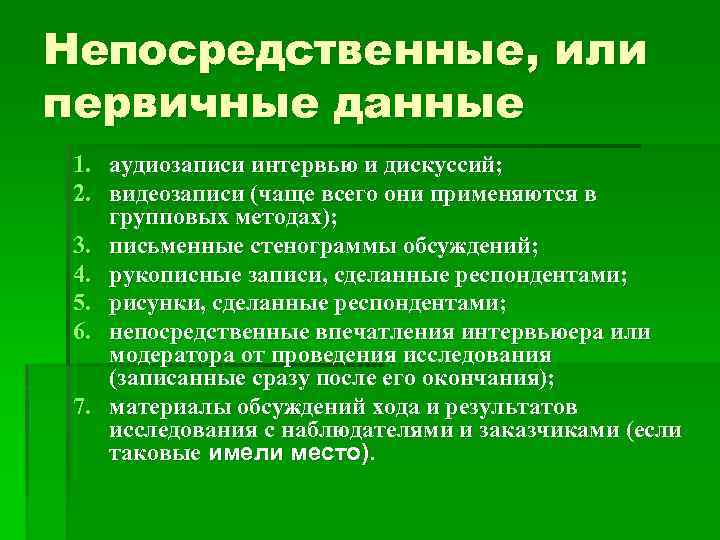 Непосредственные, или первичные данные

1. аудиозаписи интервью и дискуссий;
2. видеозаписи (чаще всего они применяются в групповых методах);
3. письменные стенограммы обсуждений;
4. рукописные записи, сделанные респондентами;
5. рисунки, сделанные респондентами;
6. непосредственные впечатления интервьюера или модератора от проведения исследования (записанные сразу после его окончания);
7. материалы обсуждений хода и результатов исследования с наблюдателями и заказчиками (если таковые имели место).